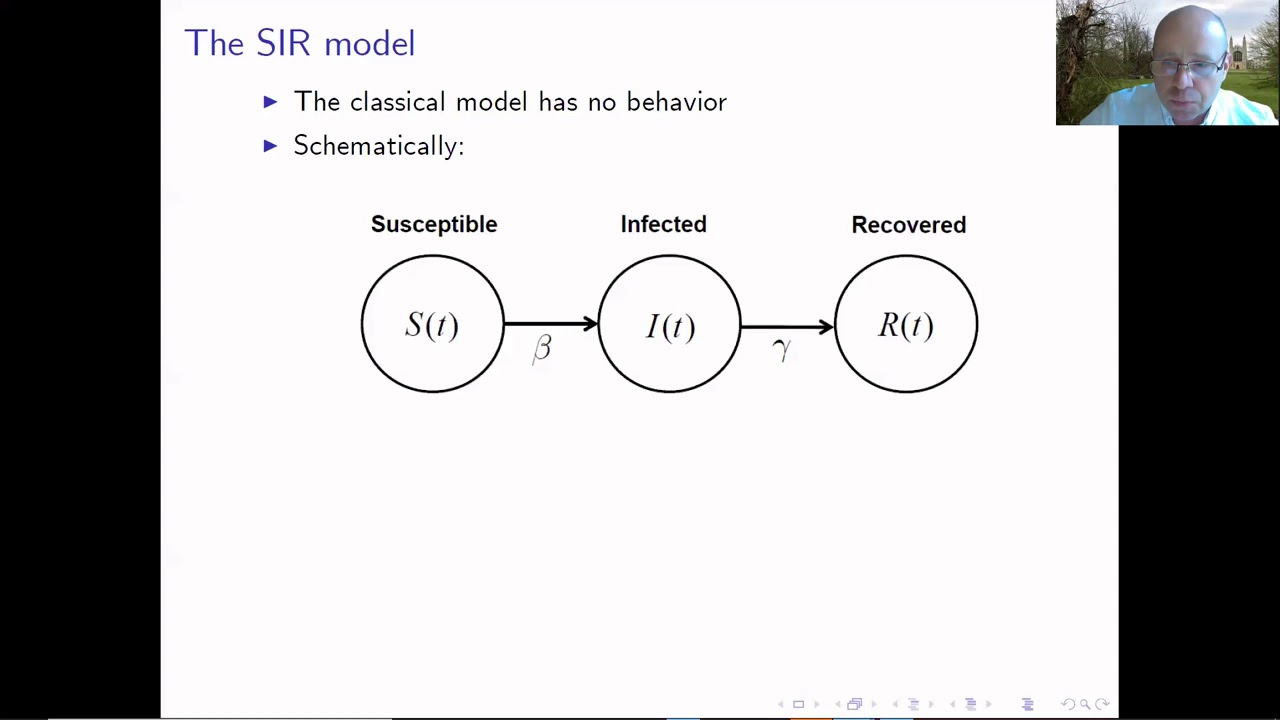 The SIR model

▶ The classical model has no behavior
▶ Schematically:

Susceptible

Infected

Recovered

$S(t)$

$\beta$

$I(t)$

$\gamma$

$R(t)$